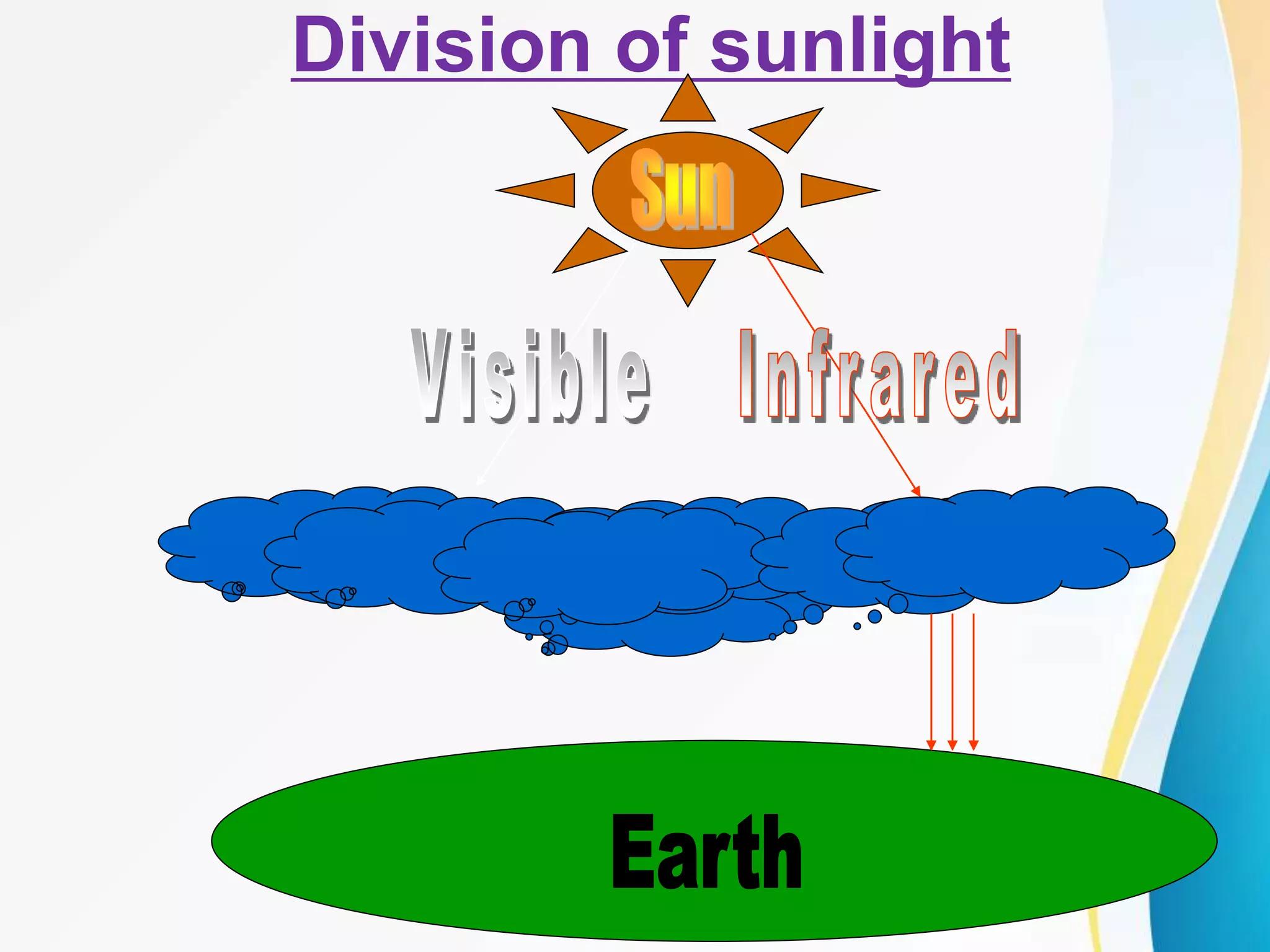 Division of sunlight

Sun

Visible Infrared

Earth